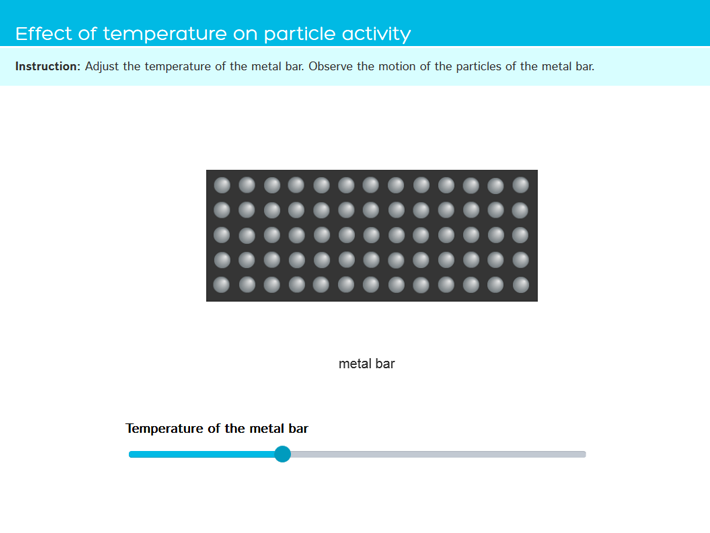 Effect of temperature on particle activity

Instruction: Adjust the temperature of the metal bar. Observe the motion of the particles of the metal bar.

metal bar

Temperature of the metal bar